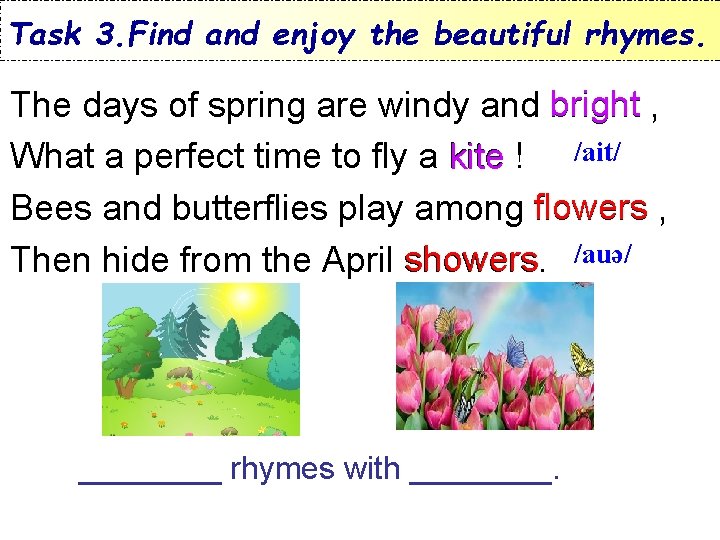 Task 3.Find and enjoy the beautiful rhymes.

The days of spring are windy and bright ,
What a perfect time to fly a kite ! /ait/
Bees and butterflies play among flowers ,
Then hide from the April showers. /auə/

________ rhymes with ________.